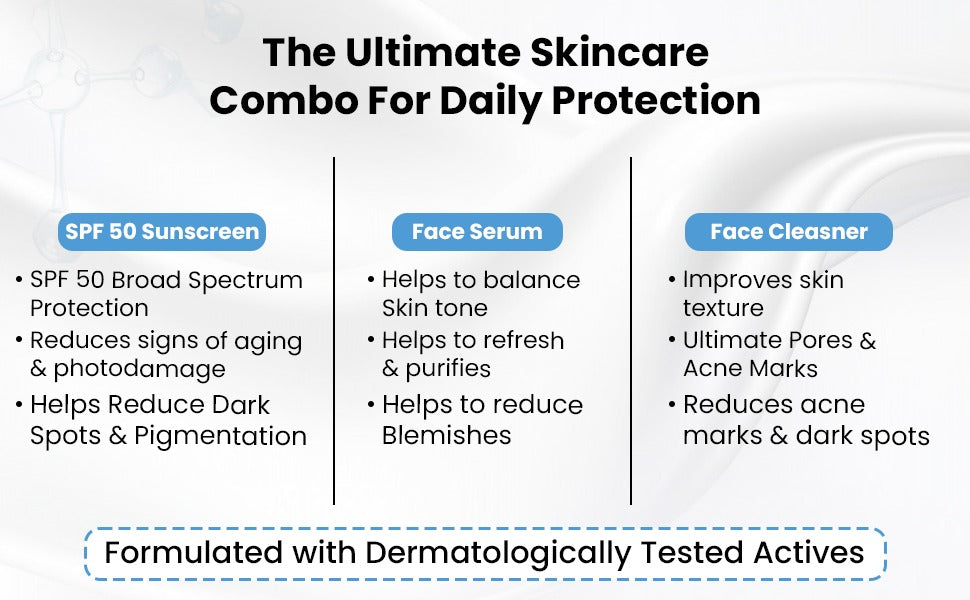 The Ultimate Skincare Combo For Daily Protection

SPF 50 Sunscreen

• SPF 50 Broad Spectrum Protection
• Reduces signs of aging & photodamage
• Helps Reduce Dark Spots & Pigmentation

Face Serum

• Helps to balance Skin tone
• Helps to refresh & purifies
• Helps to reduce Blemishes

Face Cleasner

• Improves skin texture
• Ultimate Pores & Acne Marks
• Reduces acne marks & dark spots

Formulated with Dermatologically Tested Actives